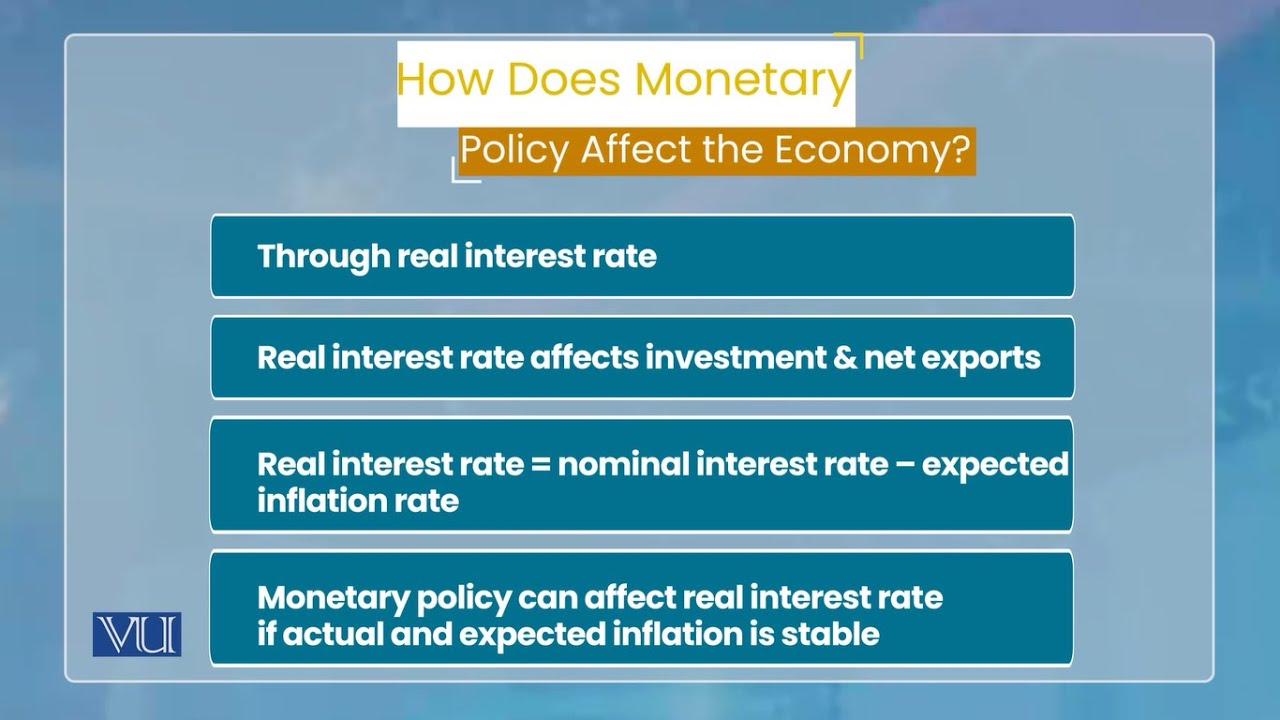 How Does Monetary Policy Affect the Economy?

Through real interest rate

Real interest rate affects investment & net exports

Real interest rate = nominal interest rate – expected inflation rate

Monetary policy can affect real interest rate if actual and expected inflation is stable

VU